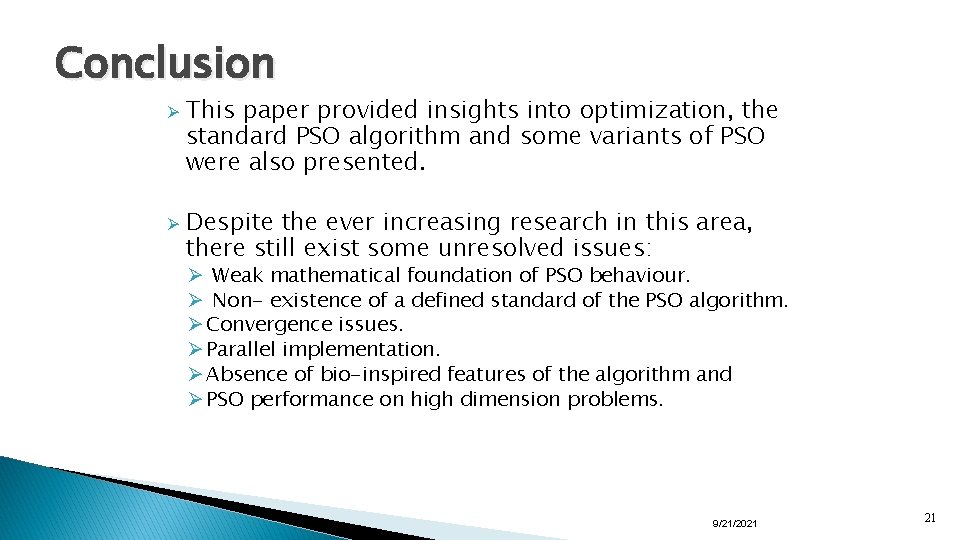 Conclusion

➢ This paper provided insights into optimization, the standard PSO algorithm and some variants of PSO were also presented.

➢ Despite the ever increasing research in this area, there still exist some unresolved issues:

➢ Weak mathematical foundation of PSO behaviour.
➢ Non- existence of a defined standard of the PSO algorithm.
➢ Convergence issues.
➢ Parallel implementation.
➢ Absence of bio-inspired features of the algorithm and
➢ PSO performance on high dimension problems.

9/21/2021

21